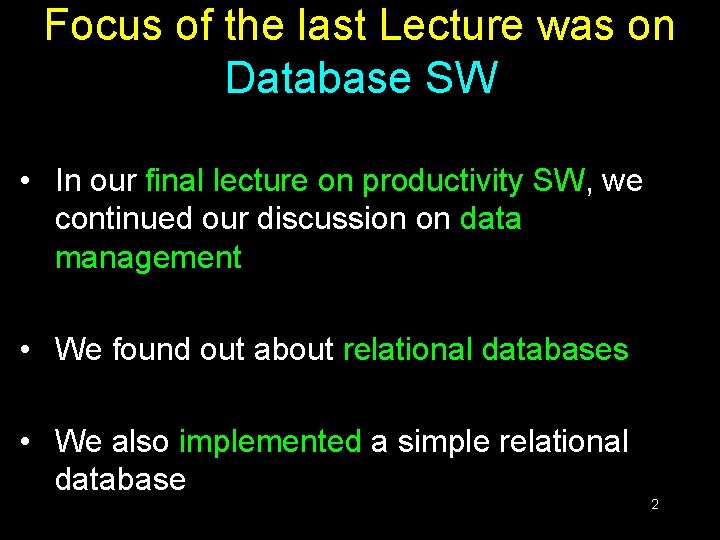 Focus of the last Lecture was on Database SW

• In our final lecture on productivity SW, we continued our discussion on data management

• We found out about relational databases

• We also implemented a simple relational database

2